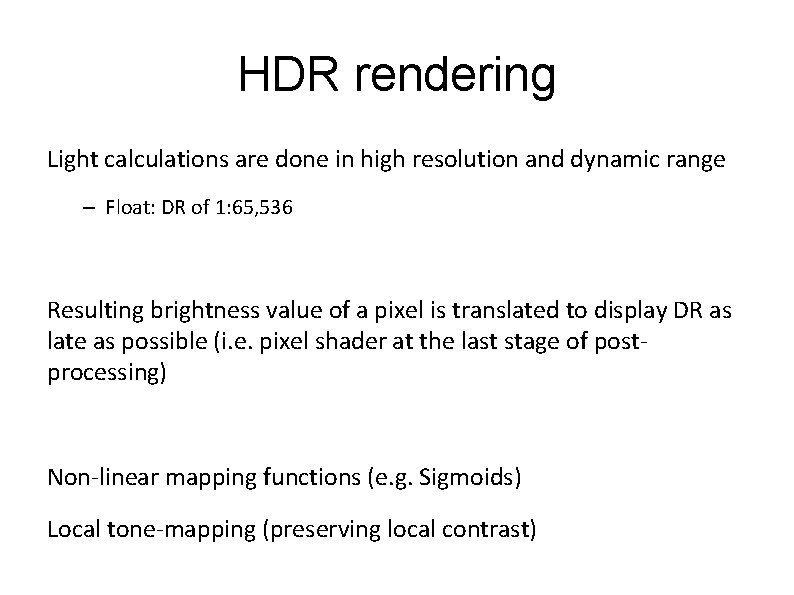 HDR rendering

Light calculations are done in high resolution and dynamic range

– Float: DR of 1:65,536

Resulting brightness value of a pixel is translated to display DR as late as possible (i.e. pixel shader at the last stage of post-processing)

Non-linear mapping functions (e.g. Sigmoids)

Local tone-mapping (preserving local contrast)